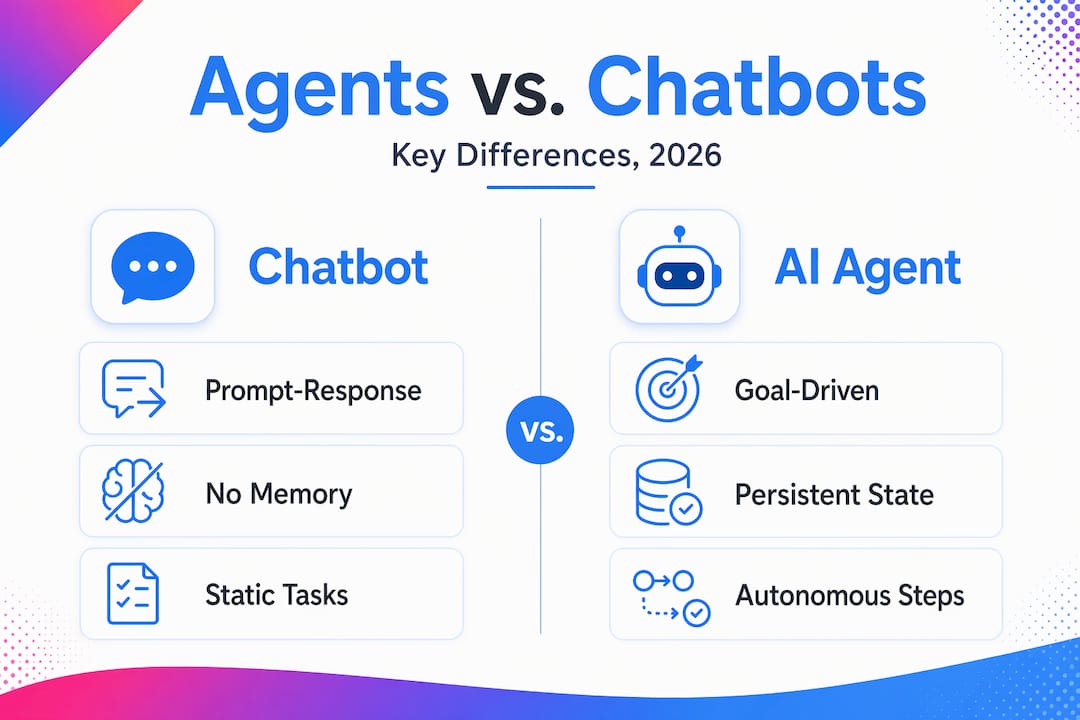 Agents vs. Chatbots

Key Differences, 2026

Chatbot

Prompt-Response

No Memory

Static Tasks

vs.

AI Agent

Goal-Driven

Persistent State

Autonomous Steps